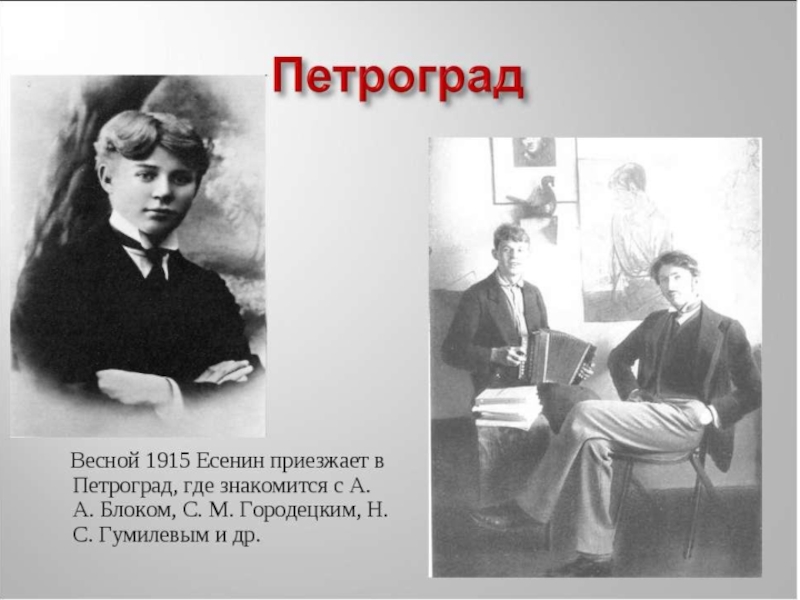 Петроград

Весной 1915 Есенин приезжает в Петроград, где знакомится с А. А. Блоком, С. М. Городецким, Н. С. Гумилевым и др.